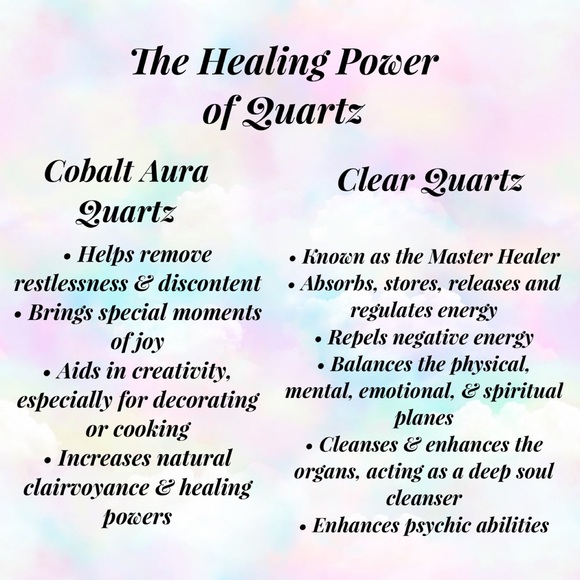 The Healing Power of Quartz

Cobalt Aura Quartz

• Helps remove restlessness & discontent
• Brings special moments of joy
• Aids in creativity, especially for decorating or cooking
• Increases natural clairvoyance & healing powers

Clear Quartz

• Known as the Master Healer
• Absorbs, stores, releases and regulates energy
• Repels negative energy
• Balances the physical, mental, emotional, & spiritual planes
• Cleanses & enhances the organs, acting as a deep soul cleanser
• Enhances psychic abilities